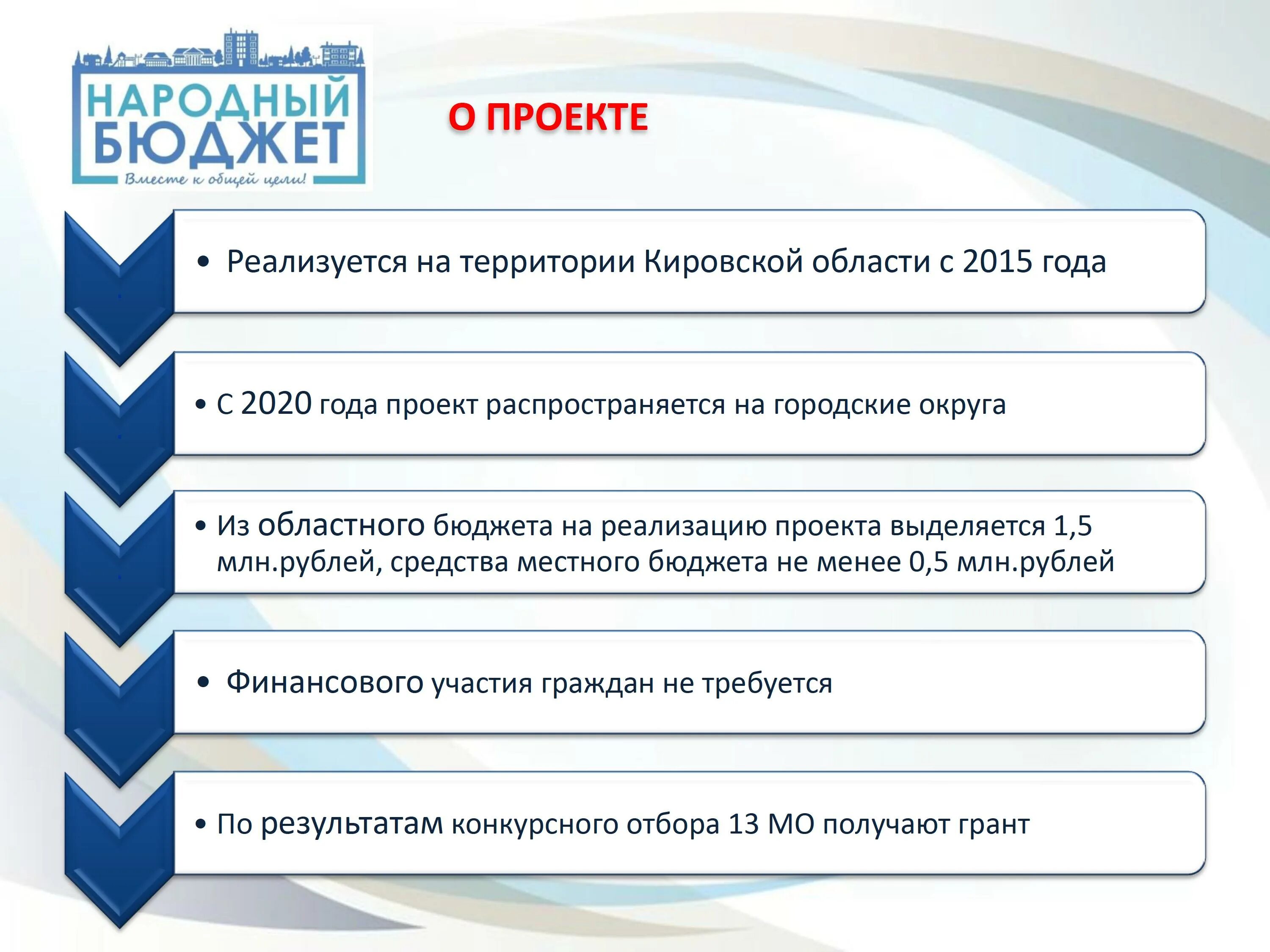 НАРОДНЫЙ БЮДЖЕТ
Вместе к общей цели!

О ПРОЕКТЕ

• Реализуется на территории Кировской области с 2015 года

• С 2020 года проект распространяется на городские округа

• Из областного бюджета на реализацию проекта выделяется 1,5 млн.рублей, средства местного бюджета не менее 0,5 млн.рублей

• Финансового участия граждан не требуется

• По результатам конкурсного отбора 13 МО получают грант